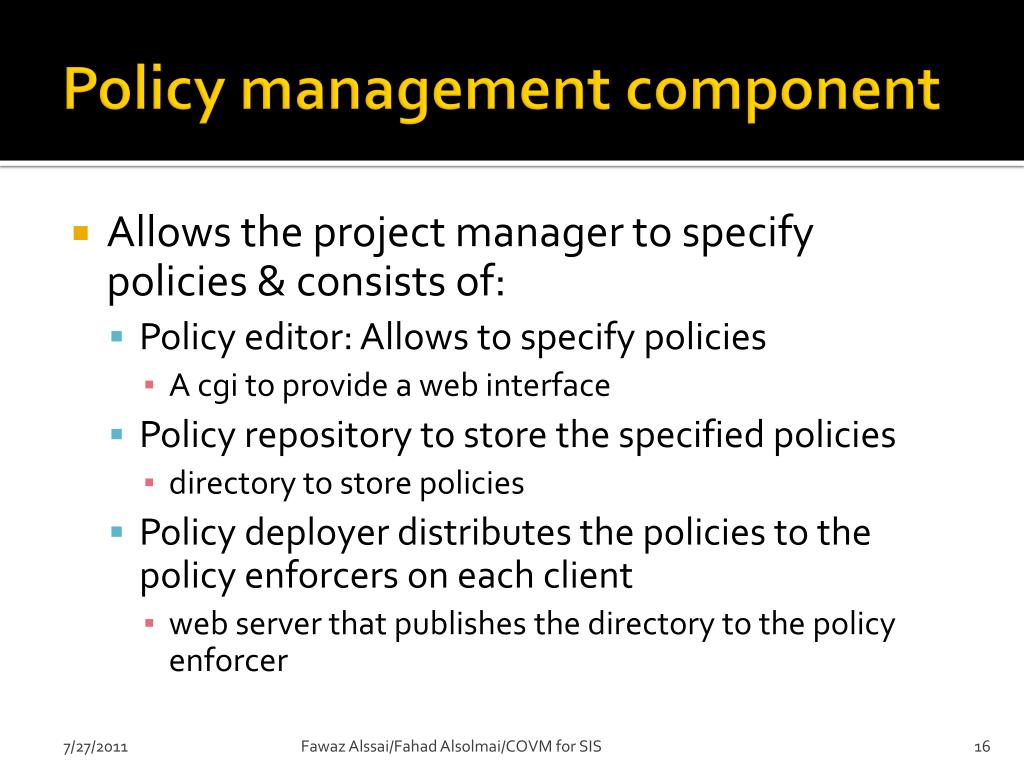 Policy management component

Allows the project manager to specify policies & consists of:

Policy editor: Allows to specify policies

A cgi to provide a web interface

Policy repository to store the specified policies

directory to store policies

Policy deployer distributes the policies to the policy enforcers on each client

web server that publishes the directory to the policy enforcer

7/27/2011 Fawaz Alssai/Fahad Alsolmai/COVM for SIS 16